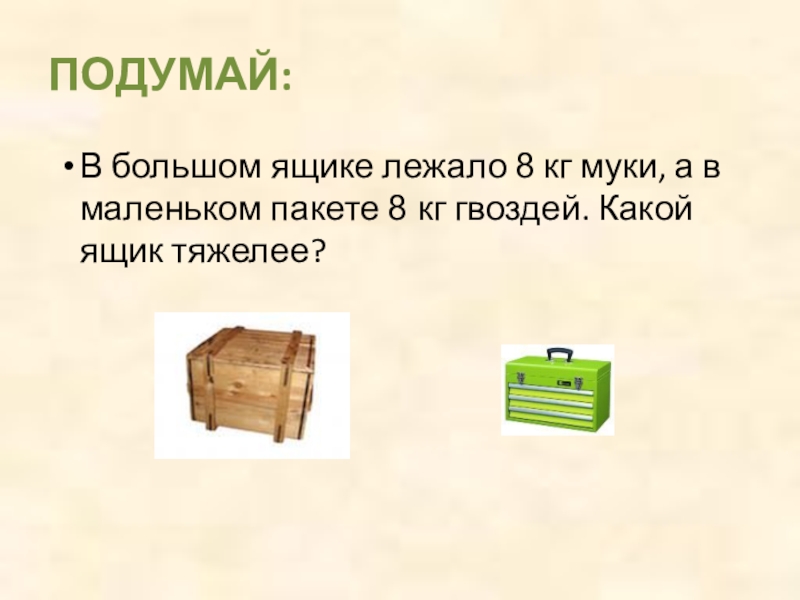 ПОДУМАЙ:

• В большом ящике лежало 8 кг муки, а в маленьком пакете 8 кг гвоздей. Какой ящик тяжелее?